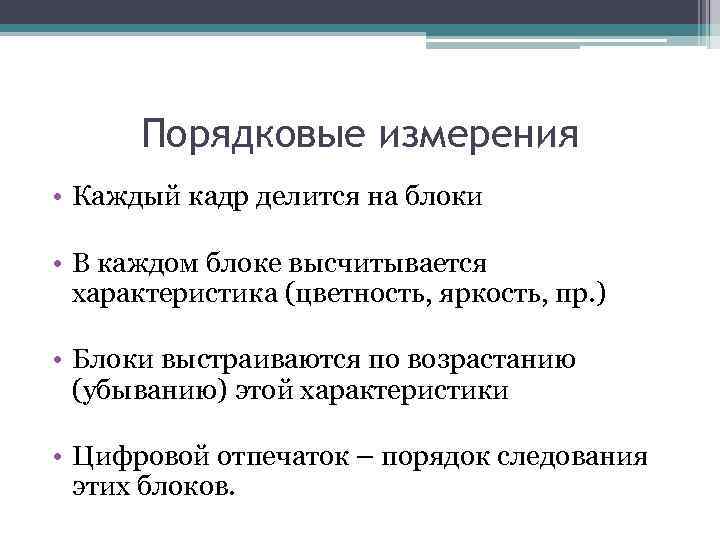 Порядковые измерения

• Каждый кадр делится на блоки

• В каждом блоке высчитывается характеристика (цветность, яркость, пр.)

• Блоки выстраиваются по возрастанию (убыванию) этой характеристики

• Цифровой отпечаток – порядок следования этих блоков.